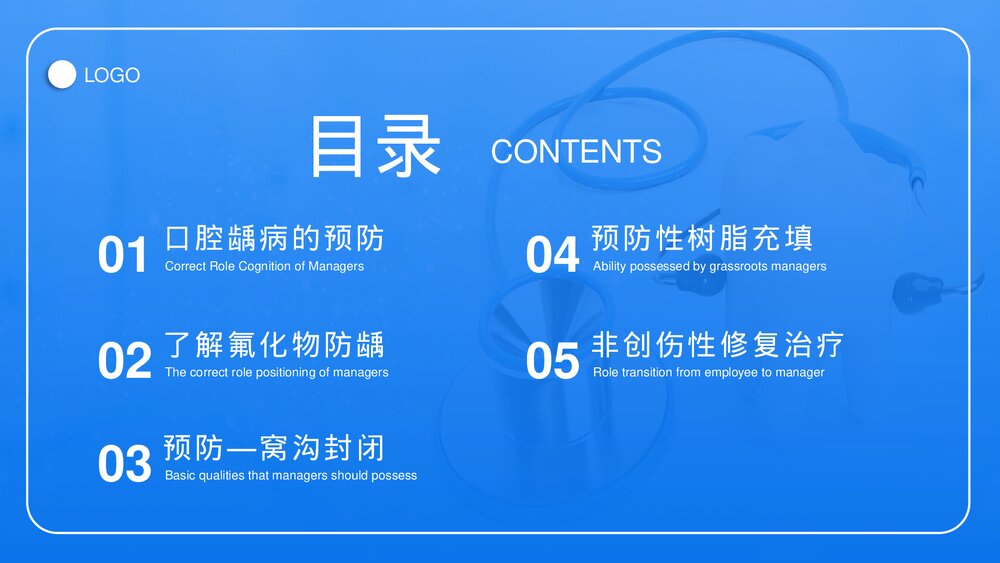 LOGO

目录 CONTENTS

01 口腔龋病的预防
Correct Role Cognition of Managers

02 了解氟化物防龋
The correct role positioning of managers

03 预防—窝沟封闭
Basic qualities that managers should possess

04 预防性树脂充填
Ability possessed by grassroots managers

05 非创伤性修复治疗
Role transition from employee to manager